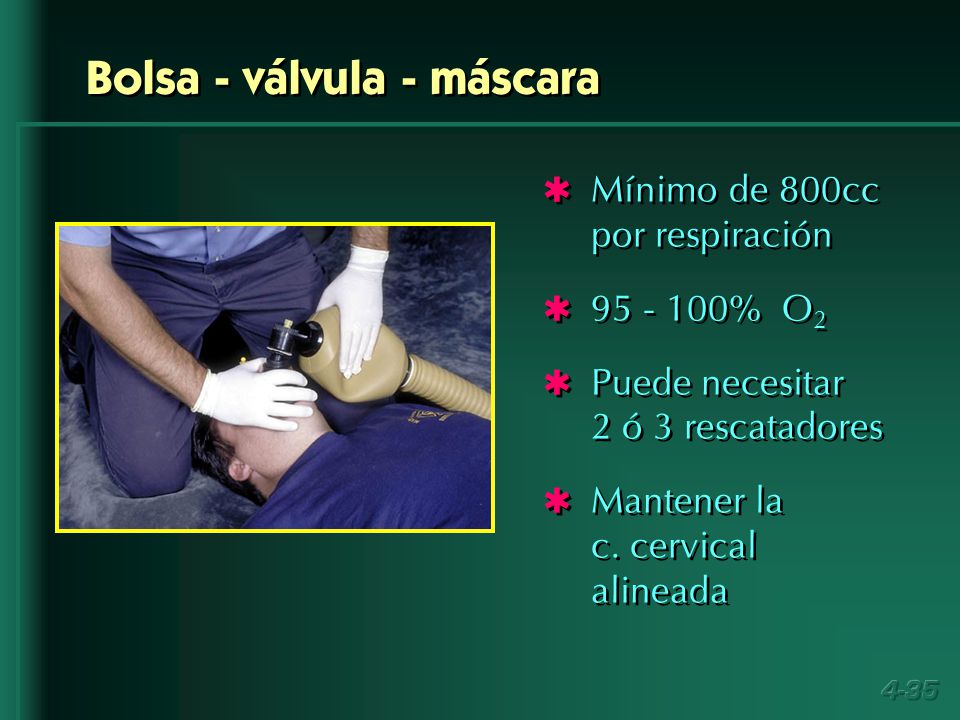 Bolsa - válvula - máscara

✱ Mínimo de 800cc por respiración

✱ 95 - 100% $O_2$

✱ Puede necesitar 2 ó 3 rescatadores

✱ Mantener la c. cervical alineada

4-35